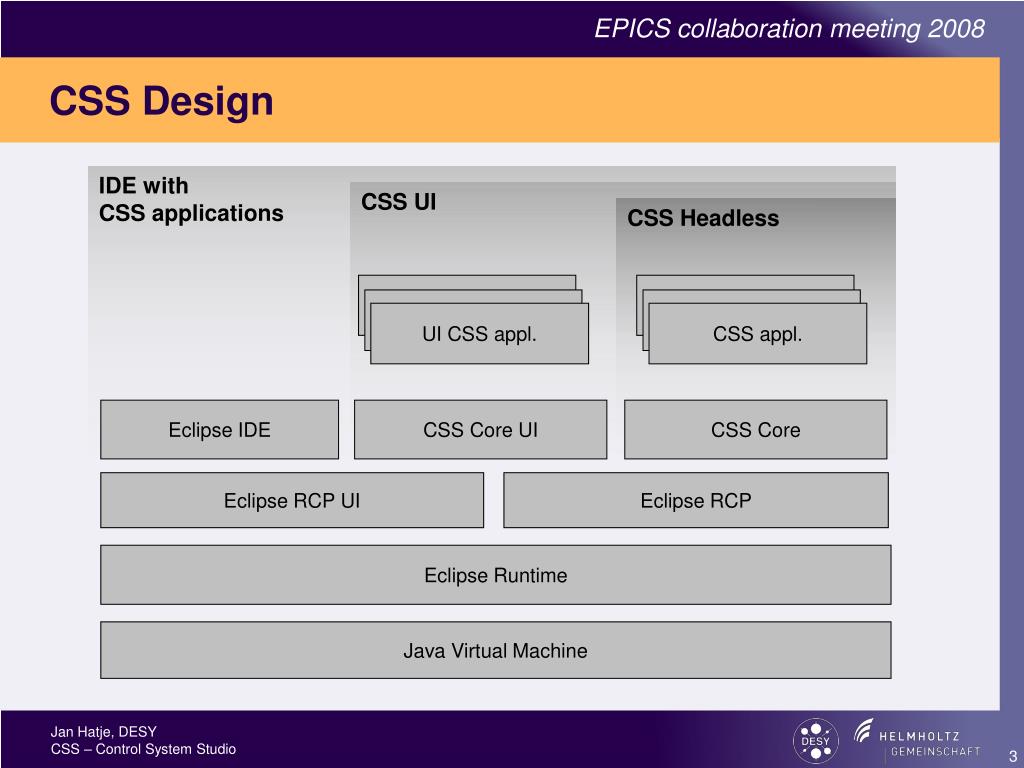 EPICS collaboration meeting 2008

CSS Design

IDE with
CSS applications

CSS UI

CSS Headless

UI CSS appl.

CSS appl.

Eclipse IDE

CSS Core UI

CSS Core

Eclipse RCP UI

Eclipse RCP

Eclipse Runtime

Java Virtual Machine

Jan Hatje, DESY
CSS – Control System Studio

DESY

HELMHOLTZ
GEMEINSCHAFT

3